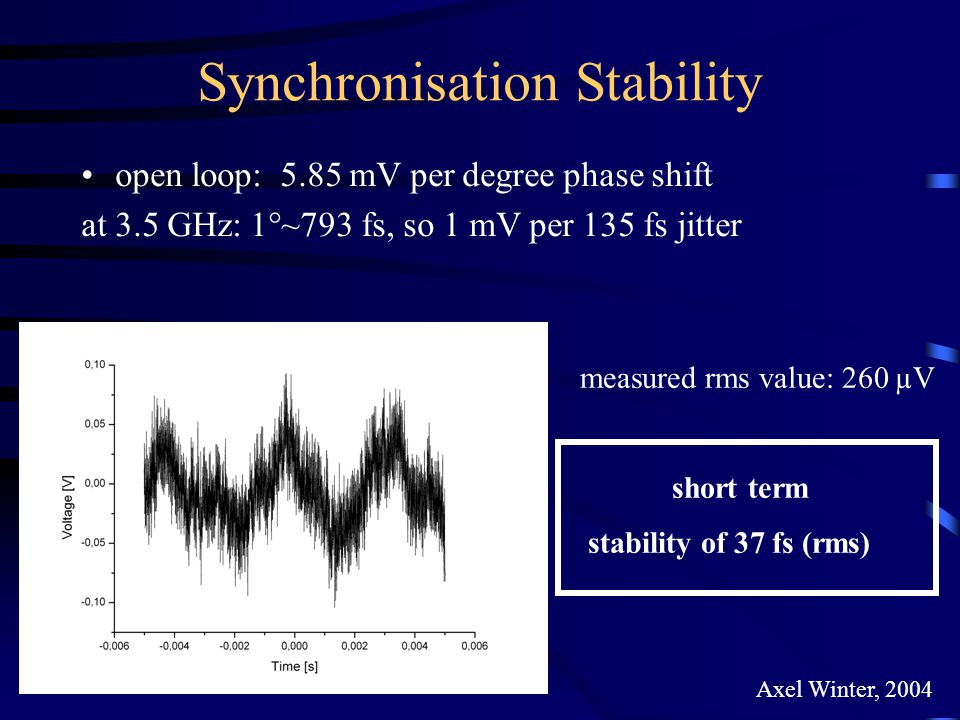 Synchronisation Stability

• open loop: 5.85 mV per degree phase shift
at 3.5 GHz: 1°~793 fs, so 1 mV per 135 fs jitter

0,10
0,05
0,00
-0,05
-0,10
Voltage [V]
-0,006 -0,004 -0,002 0,000 0,002 0,004 0,006
Time [s]

measured rms value: 260 μV

short term
stability of 37 fs (rms)

Axel Winter, 2004